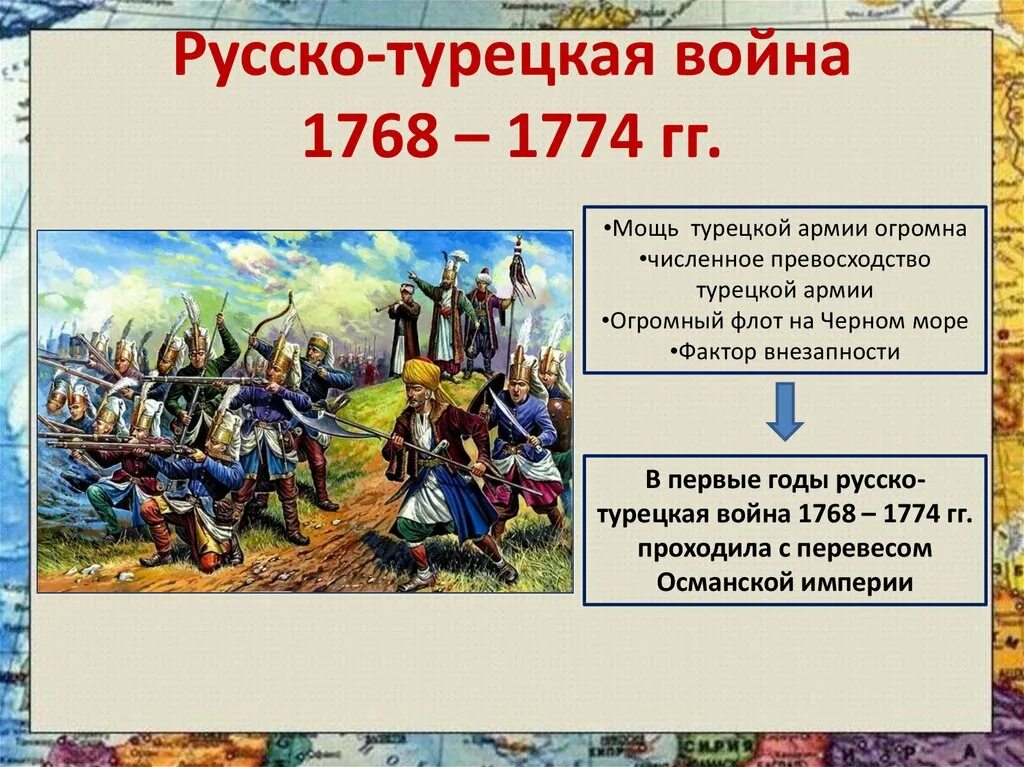 Русско-турецкая война 1768 – 1774 гг.

•Мощь турецкой армии огромна
•численное превосходство турецкой армии
•Огромный флот на Черном море
•Фактор внезапности

В первые годы русско-турецкая война 1768 – 1774 гг. проходила с перевесом Османской империи